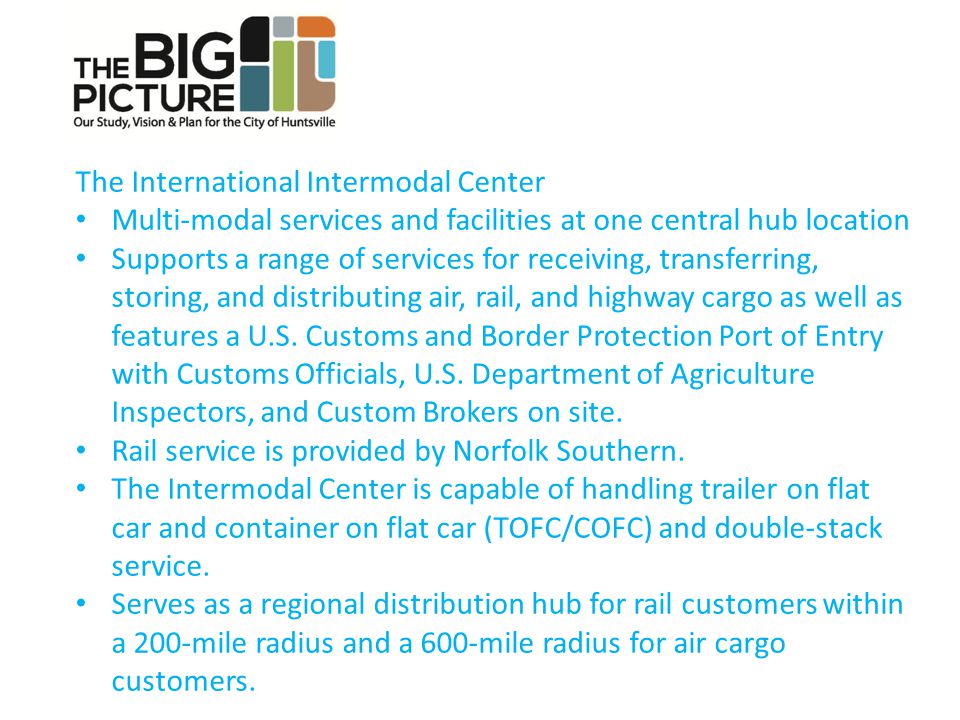 THE BIG PICTURE
Our Study, Vision & Plan for the City of Huntsville

The International Intermodal Center

• Multi-modal services and facilities at one central hub location
• Supports a range of services for receiving, transferring, storing, and distributing air, rail, and highway cargo as well as features a U.S. Customs and Border Protection Port of Entry with Customs Officials, U.S. Department of Agriculture Inspectors, and Custom Brokers on site.
• Rail service is provided by Norfolk Southern.
• The Intermodal Center is capable of handling trailer on flat car and container on flat car (TOFC/COFC) and double-stack service.
• Serves as a regional distribution hub for rail customers within a 200-mile radius and a 600-mile radius for air cargo customers.